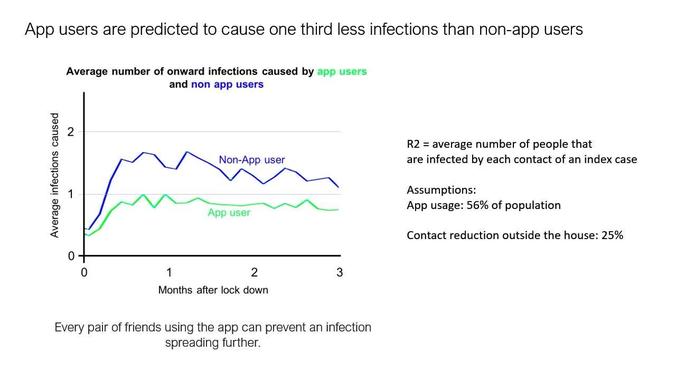 App users are predicted to cause one third less infections than non-app users

Average number of onward infections caused by app users and non app users

Average infections caused

2

1

0

Non-App user

App user

0

1

2

3

Months after lock down

Every pair of friends using the app can prevent an infection spreading further.

R2 = average number of people that are infected by each contact of an index case

Assumptions:
App usage: 56% of population

Contact reduction outside the house: 25%